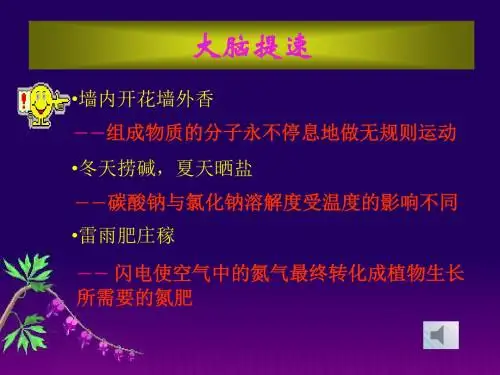 大脑提速

•墙内开花墙外香

——组成物质的分子永不停息地做无规则运动

•冬天捞碱，夏天晒盐

——碳酸钠与氯化钠溶解度受温度的影响不同

•雷雨肥庄稼

—— 闪电使空气中的氮气最终转化成植物生长所需要的氮肥